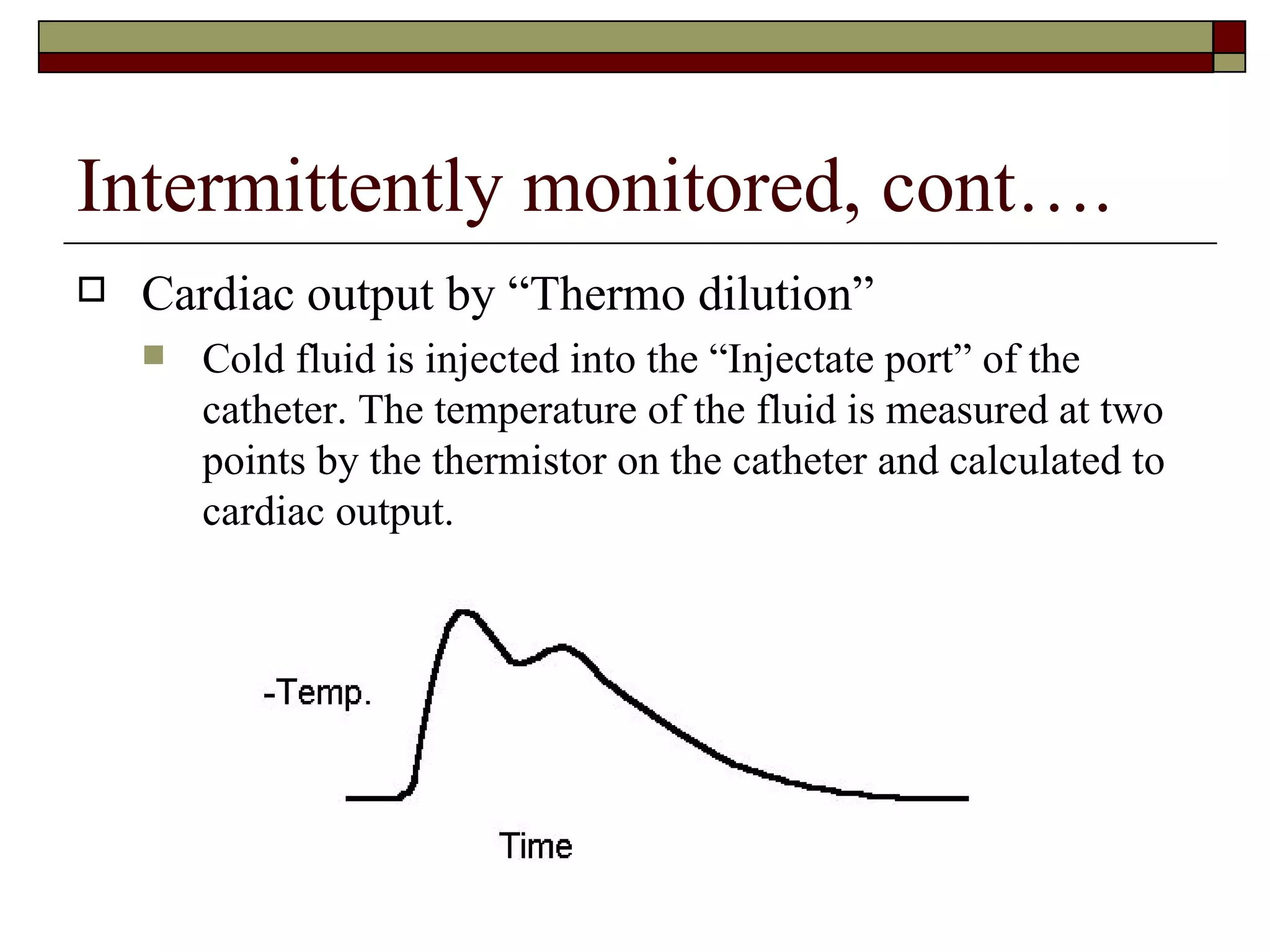 Intermittently monitored, cont….

Cardiac output by “Thermo dilution”

Cold fluid is injected into the “Injectate port” of the catheter. The temperature of the fluid is measured at two points by the thermistor on the catheter and calculated to cardiac output.

-Temp.

Time